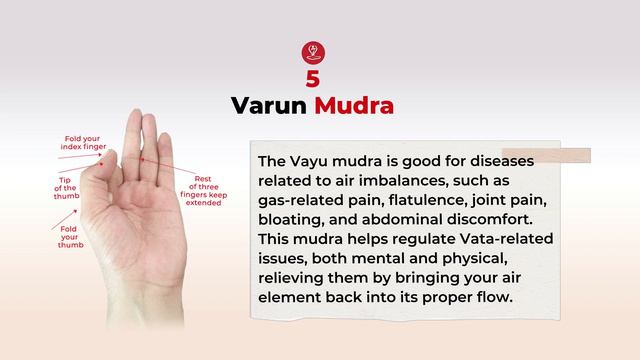 5
Varun Mudra

Fold your index finger

Tip of the thumb

Fold your thumb

Rest of three fingers keep extended

The Vayu mudra is good for diseases related to air imbalances, such as gas-related pain, flatulence, joint pain, bloating, and abdominal discomfort. This mudra helps regulate Vata-related issues, both mental and physical, relieving them by bringing your air element back into its proper flow.